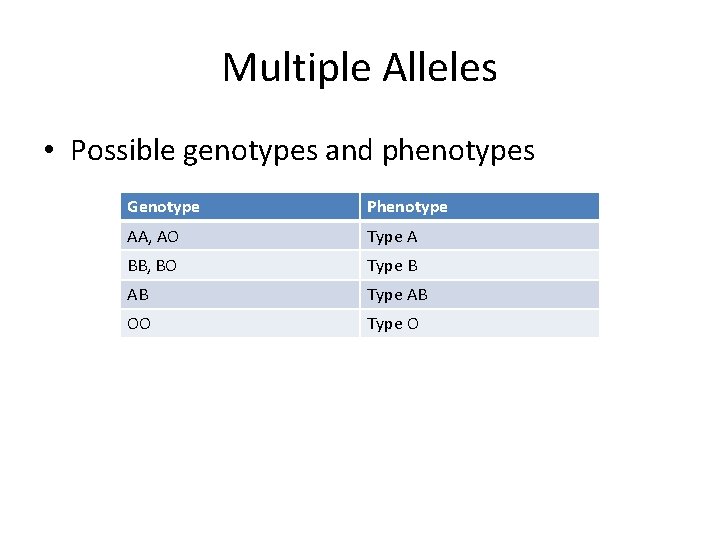 Multiple Alleles

• Possible genotypes and phenotypes

| Genotype | Phenotype |
|---|---|
| AA, AO | Type A |
| BB, BO | Type B |
| AB | Type AB |
| OO | Type O |